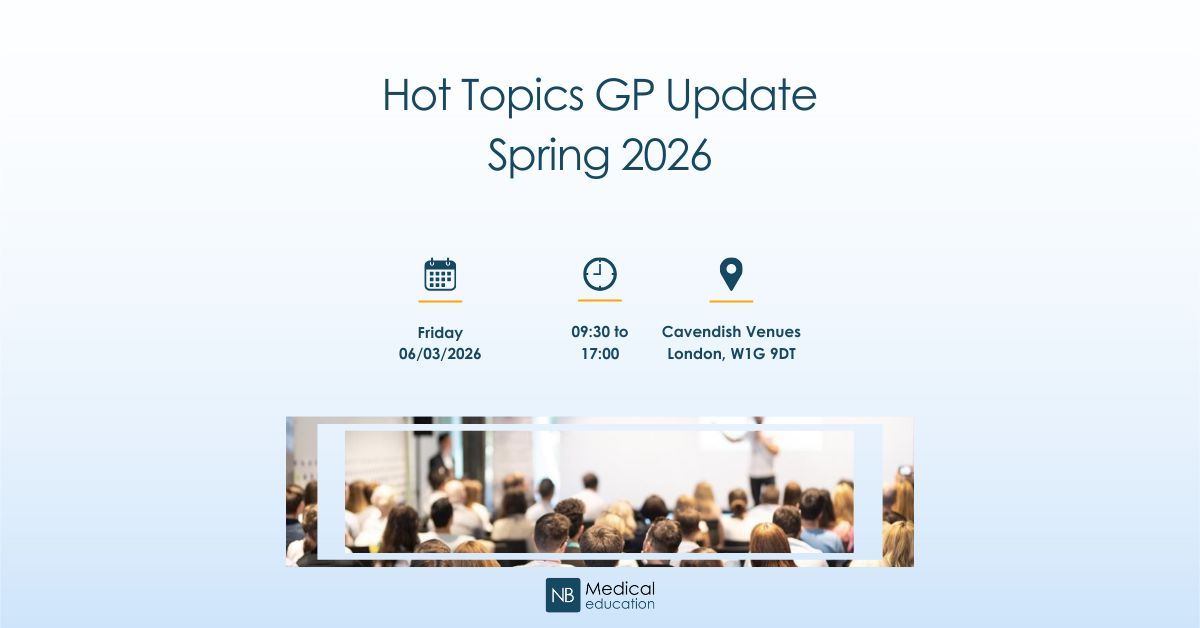 Hot Topics GP Update
Spring 2026

Friday
06/03/2026

09:30 to
17:00

Cavendish Venues
London, W1G 9DT

NB Medical
education